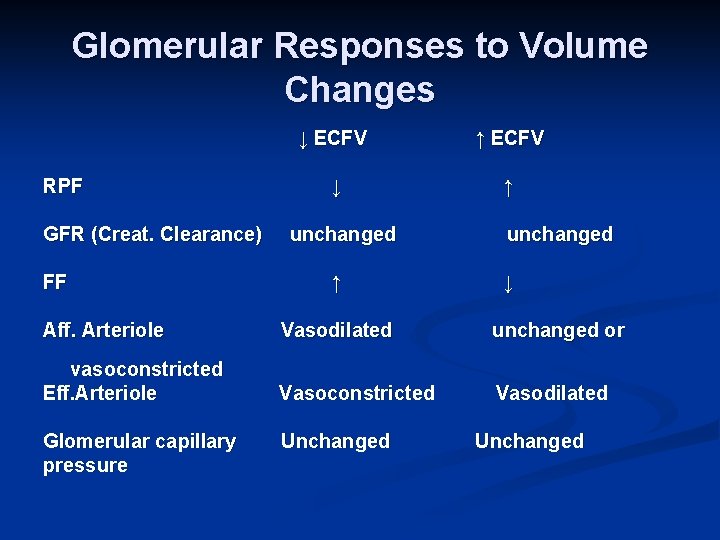 Glomerular Responses to Volume Changes

| | ↓ ECFV | ↑ ECFV |
|---|---|---|
| RPF | ↓ | ↑ |
| GFR (Creat. Clearance) | unchanged | unchanged |
| FF | ↑ | ↓ |
| Aff. Arteriole | Vasodilated | unchanged or vasoconstricted |
| Eff.Arteriole | Vasoconstricted | Vasodilated |
| Glomerular capillary pressure | Unchanged | Unchanged |